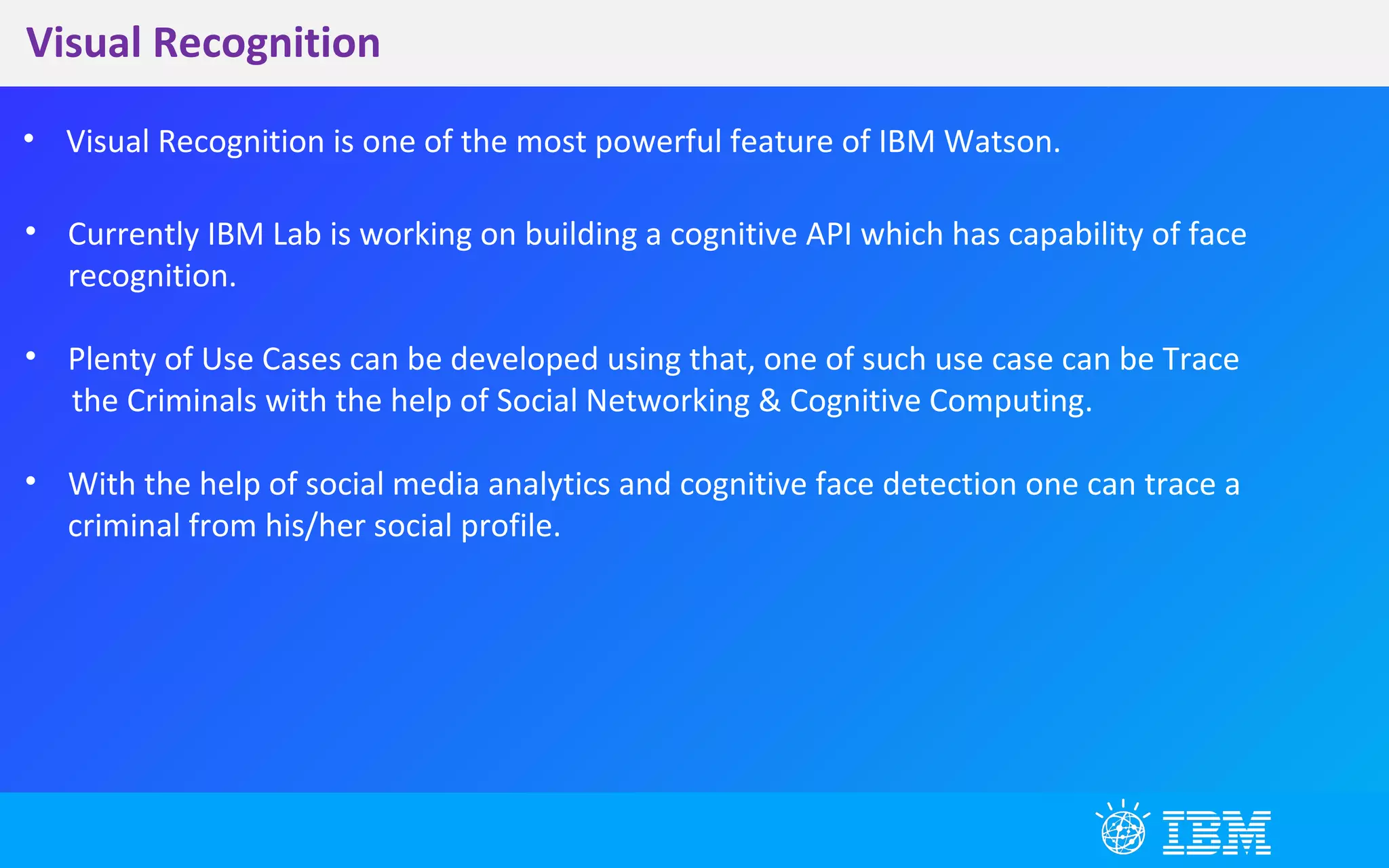 Visual Recognition

• Visual Recognition is one of the most powerful feature of IBM Watson.

• Currently IBM Lab is working on building a cognitive API which has capability of face recognition.

• Plenty of Use Cases can be developed using that, one of such use case can be Trace the Criminals with the help of Social Networking & Cognitive Computing.

• With the help of social media analytics and cognitive face detection one can trace a criminal from his/her social profile.

IBM